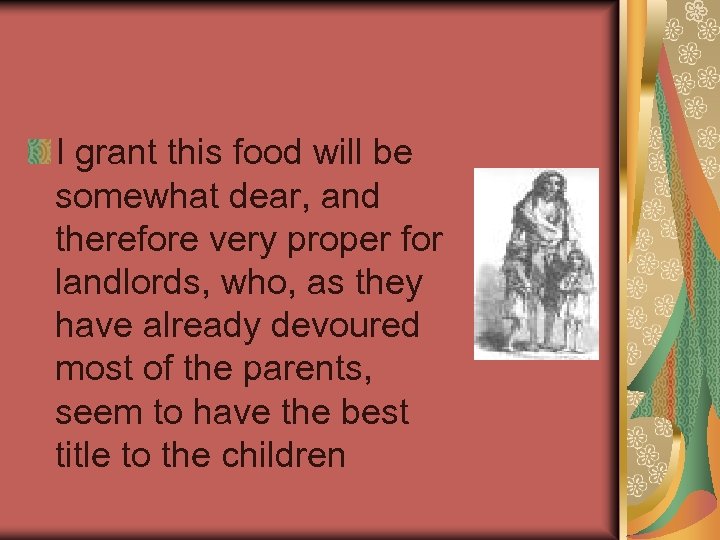 I grant this food will be somewhat dear, and therefore very proper for landlords, who, as they have already devoured most of the parents, seem to have the best title to the children